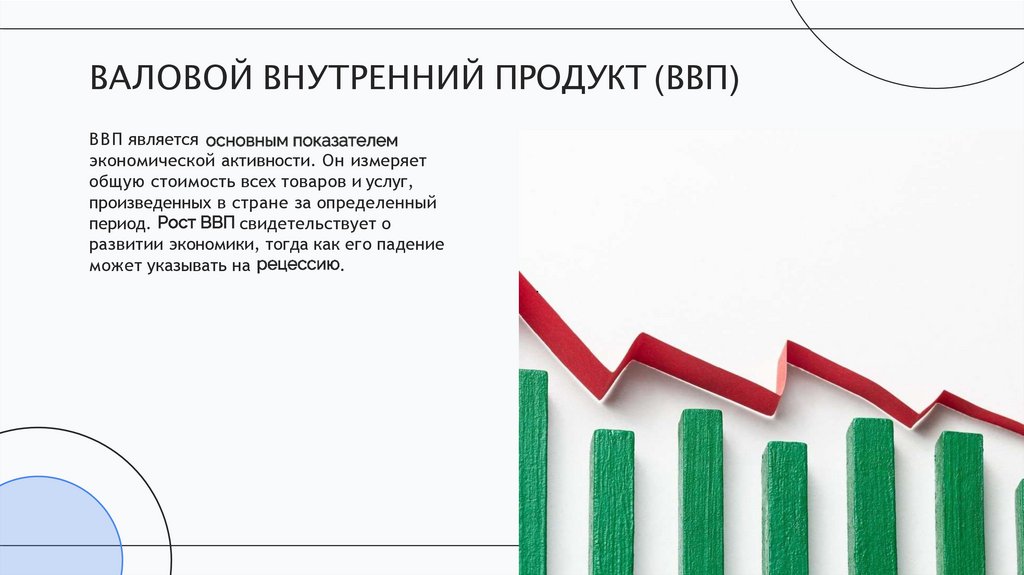 ВАЛОВОЙ ВНУТРЕННИЙ ПРОДУКТ (ВВП)

ВВП является основным показателем экономической активности. Он измеряет общую стоимость всех товаров и услуг, произведенных в стране за определенный период. Рост ВВП свидетельствует о развитии экономики, тогда как его падение может указывать на рецессию.